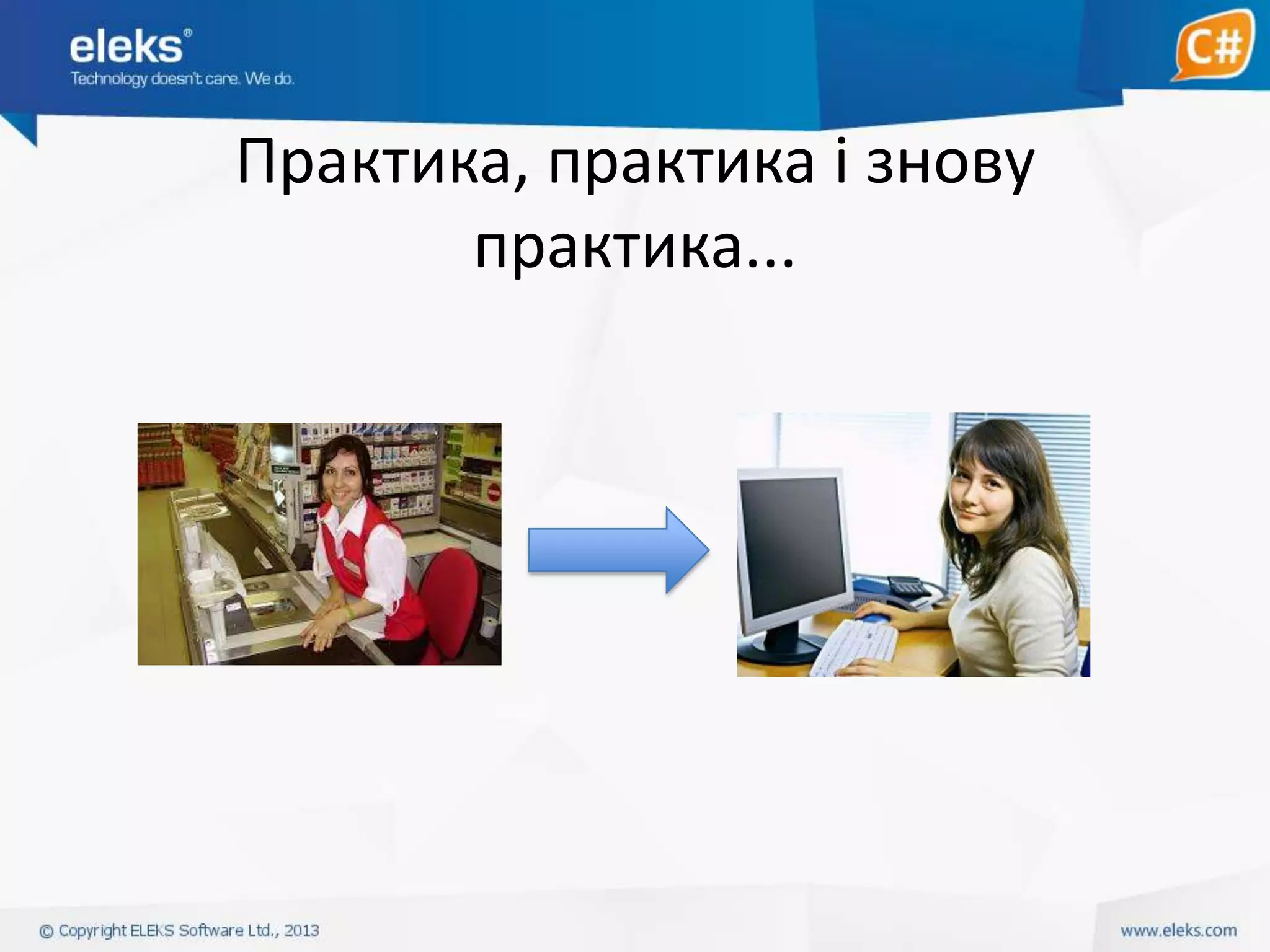 eleks®
Technology doesn't care. We do.

C#

Практика, практика і знову практика...

© Copyright ELEKS Software Ltd., 2013

www.eleks.com